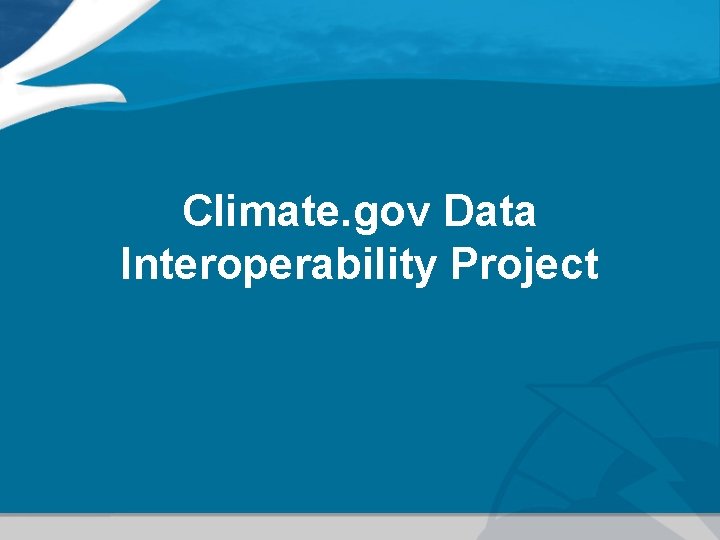 Climate.gov Data Interoperability Project